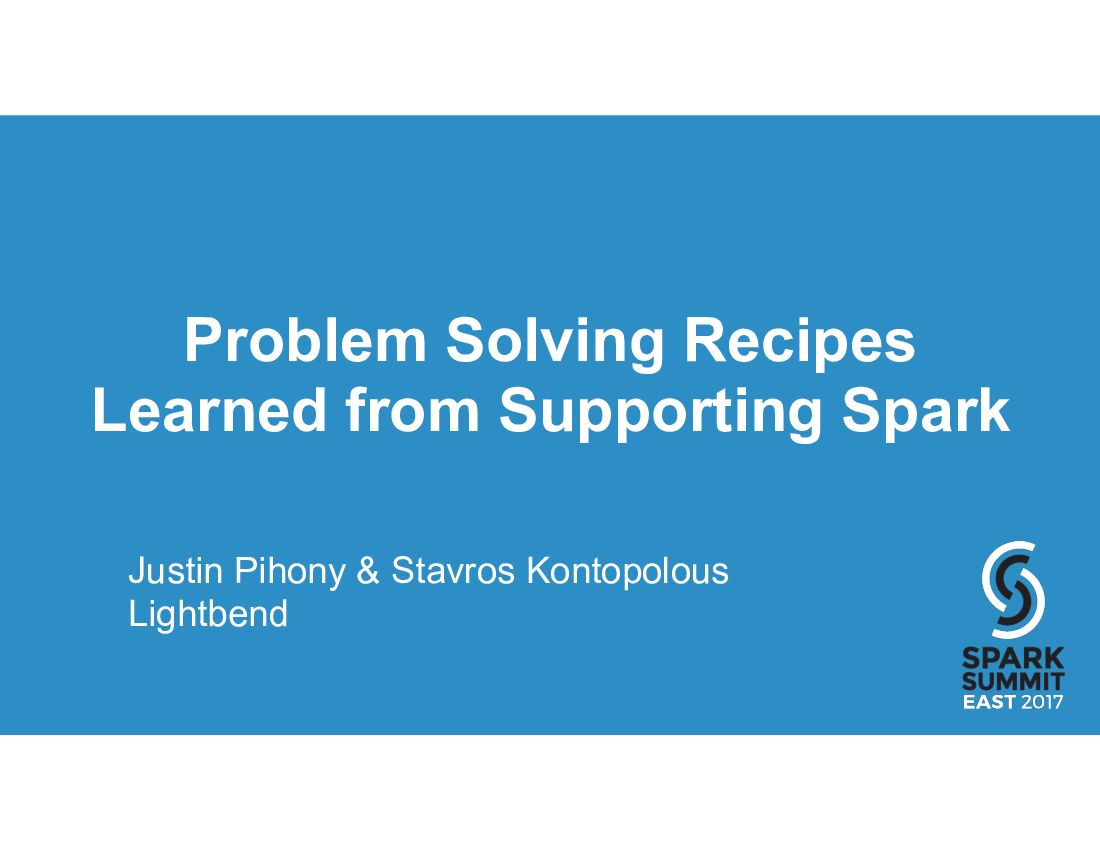 Problem Solving Recipes Learned from Supporting Spark

Justin Pihony & Stavros Kontopolous
Lightbend

SPARK
SUMMIT
EAST 2017